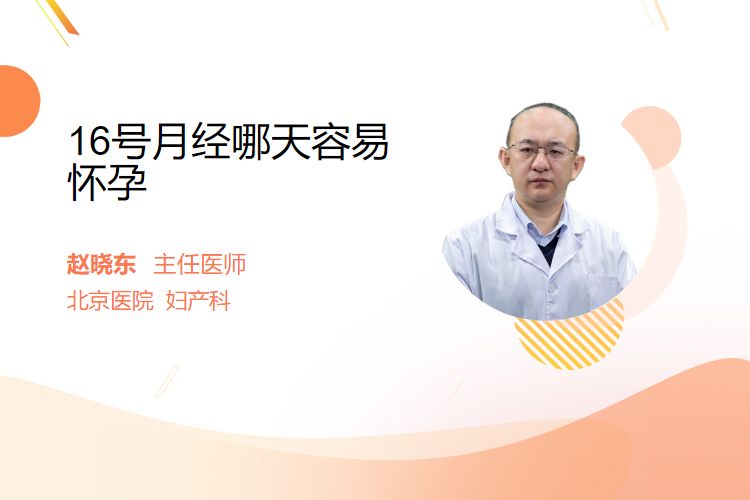 16号月经哪天容易怀孕

赵晓东 主任医师
北京医院 妇产科